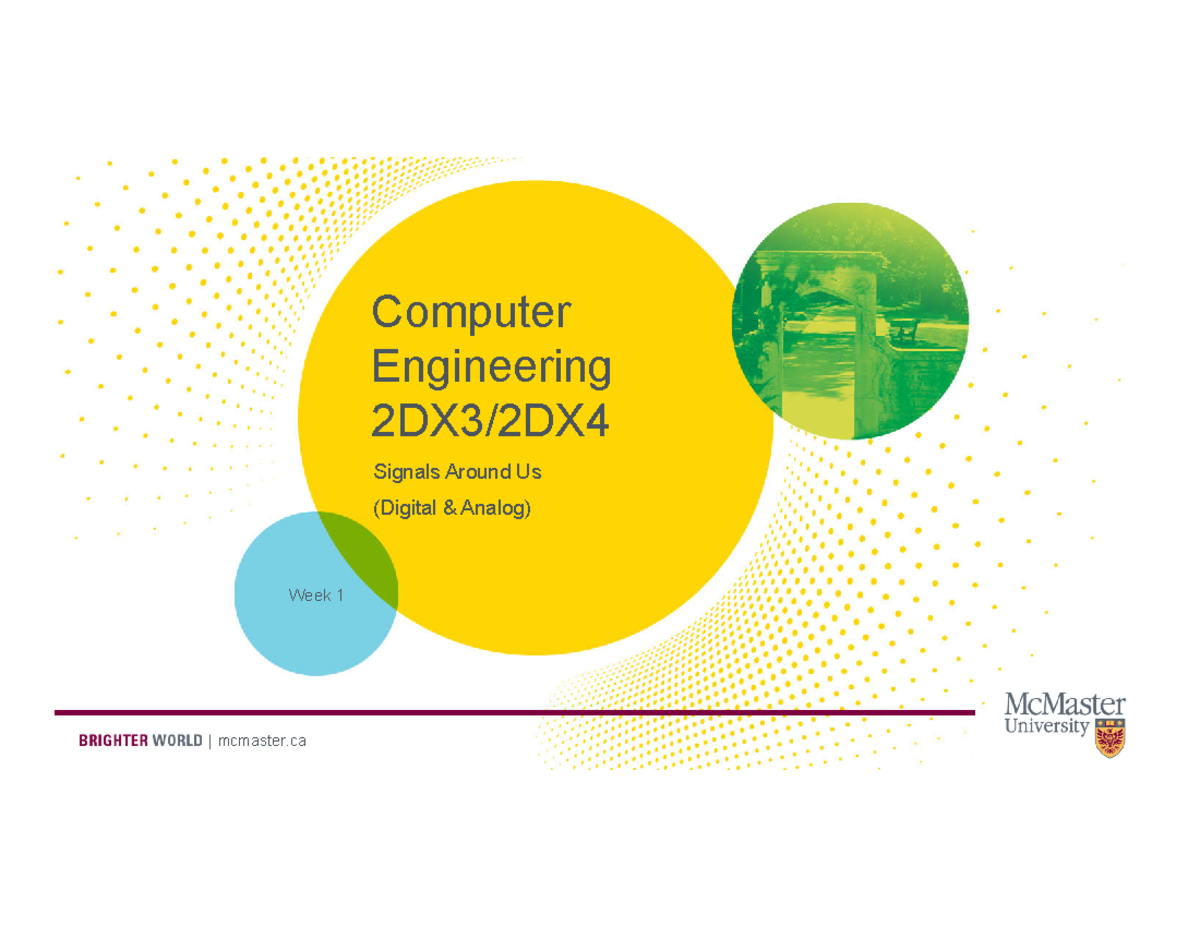 Computer Engineering 2DX3/2DX4

Signals Around Us

(Digital & Analog)

Week 1

BRIGHTER WORLD | mcmaster.ca

McMaster University